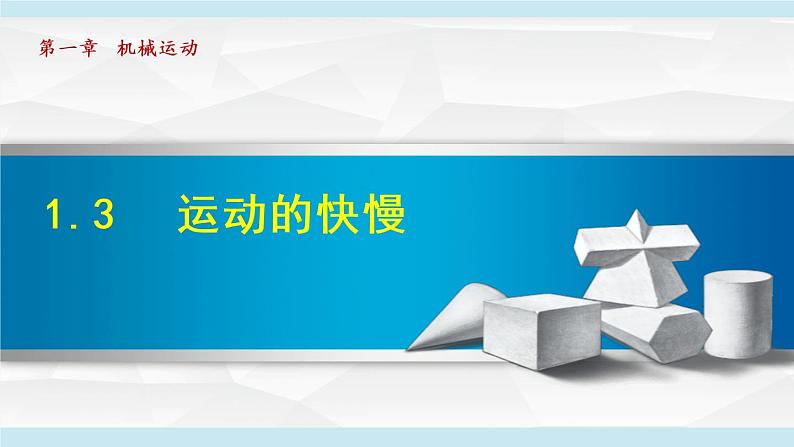 第一章　机械运动

1.3　运动的快慢